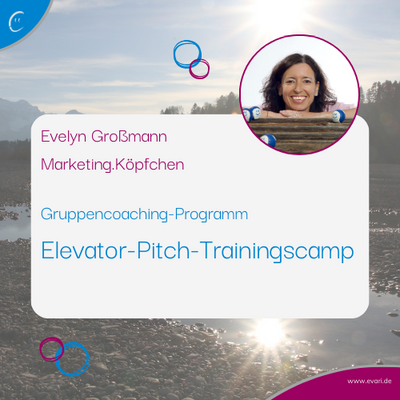 Evelyn Großmann

Marketing.Köpfchen

Gruppencoaching-Programm

Elevator-Pitch-Trainingscamp

www.evari.de